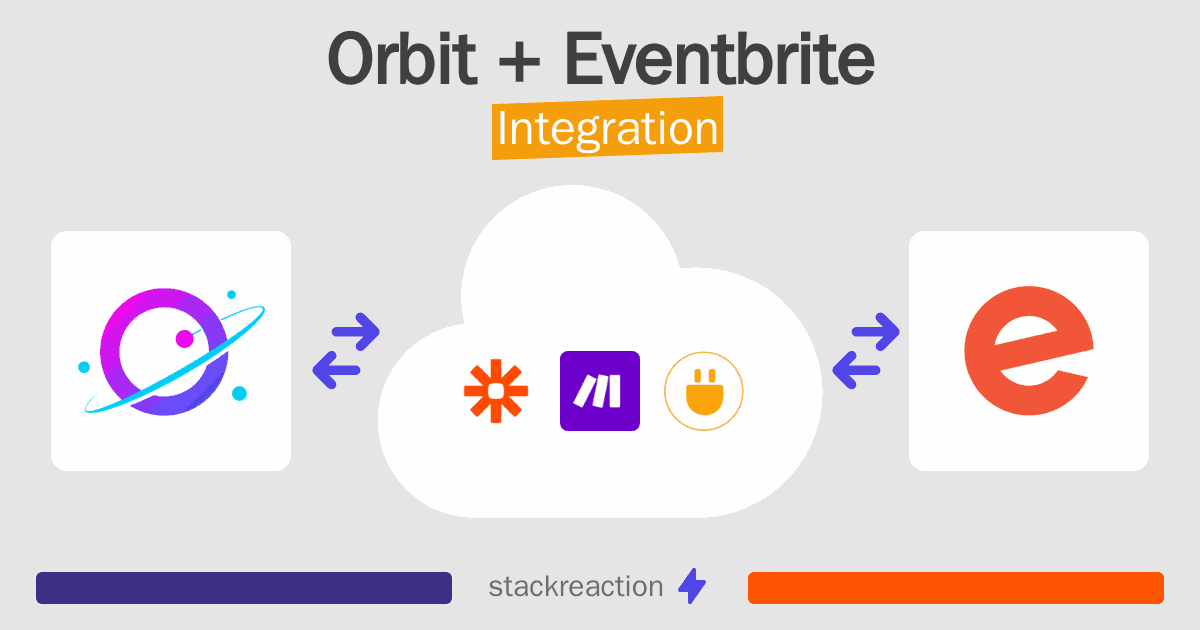 Orbit + Eventbrite
Integration

stackreaction